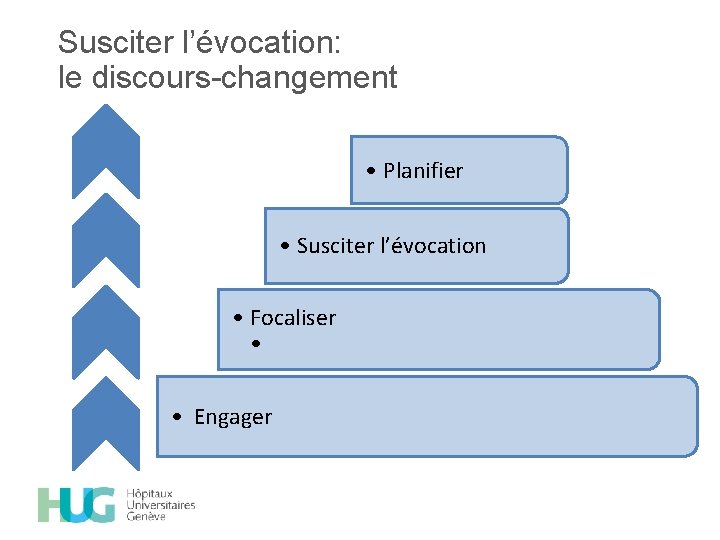 Susciter l'évocation:
le discours-changement

• Planifier

• Susciter l'évocation

• Focaliser
•

• Engager

HUG Hôpitaux Universitaires Genève